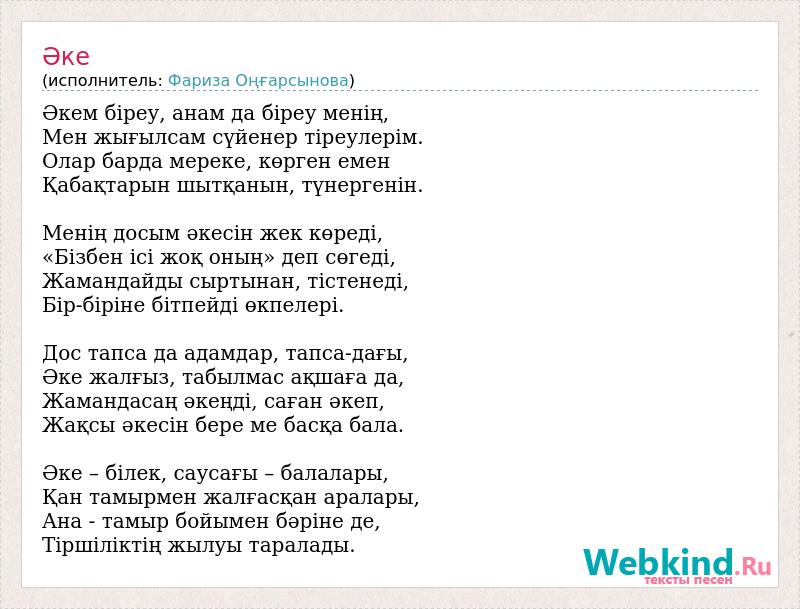 Әке
(исполнитель: Фариза Оңғарсынова)

Әкем біреу, анам да біреу менің,
Мен жығылсам сүйенер тіреулерім.
Олар барда мереке, көрген емен
Қабақтарын шытқанын, түнергенін.

Менің досым әкесін жек көреді,
«Бізбен ісі жоқ оның» деп сөгеді,
Жамандайды сыртынан, тістенеді,
Бір-біріне бітпейді өкпелері.

Дос тапса да адамдар, тапса-дағы,
Әке жалғыз, табылмас ақшаға да,
Жамандасаң әкеңді, саған әкеп,
Жақсы әкесін бере ме басқа бала.

Әке – білек, саусағы – балалары,
Қан тамырмен жалғасқан аралары,
Ана - тамыр бойымен бәріне де,
Тіршіліктің жылуы таралады.

Webkind.Ru
тексты песен